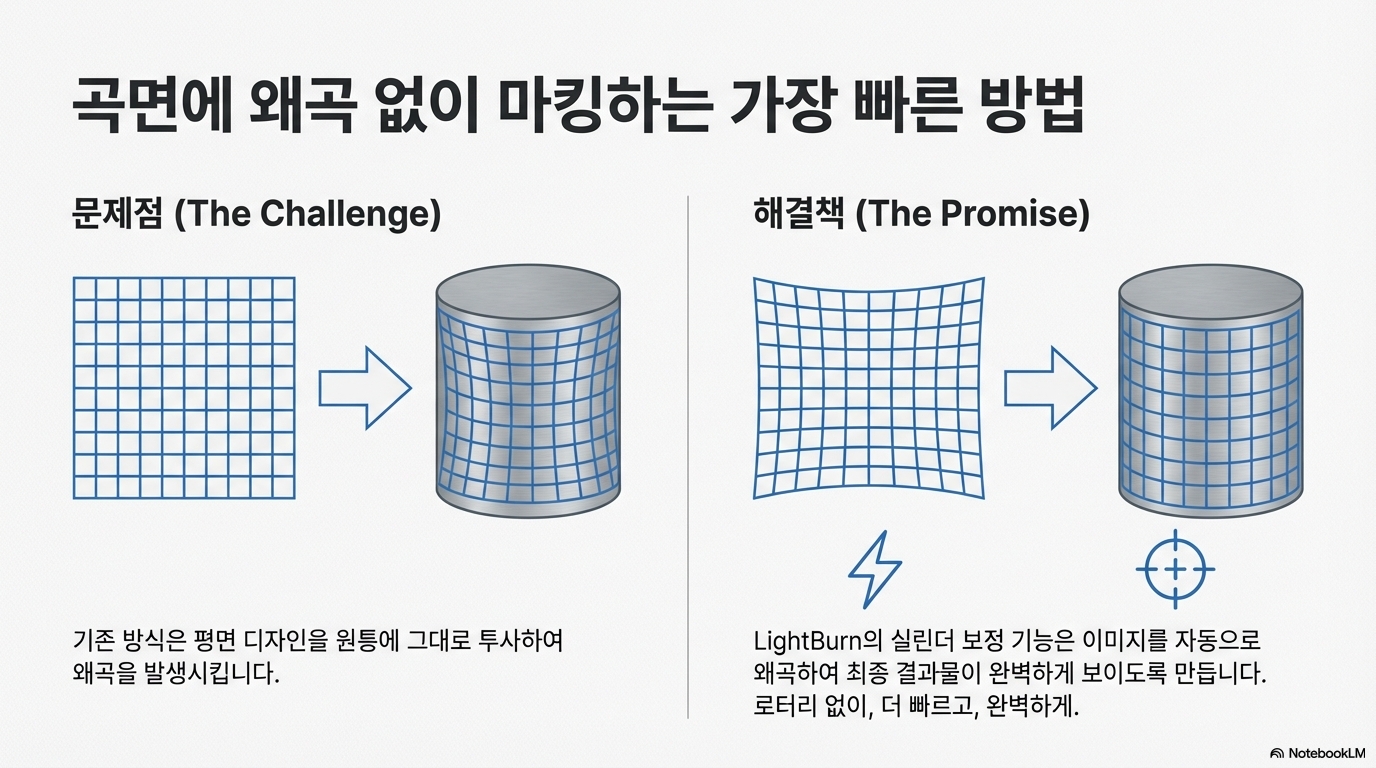 곡면에 왜곡 없이 마킹하는 가장 빠른 방법

문제점 (The Challenge)

기존 방식은 평면 디자인을 원통에 그대로 투사하여 왜곡을 발생시킵니다.

해결책 (The Promise)

LightBurn의 실린더 보정 기능은 이미지를 자동으로 왜곡하여 최종 결과물이 완벽하게 보이도록 만듭니다. 로터리 없이, 더 빠르고, 완벽하게.

NotebookLM